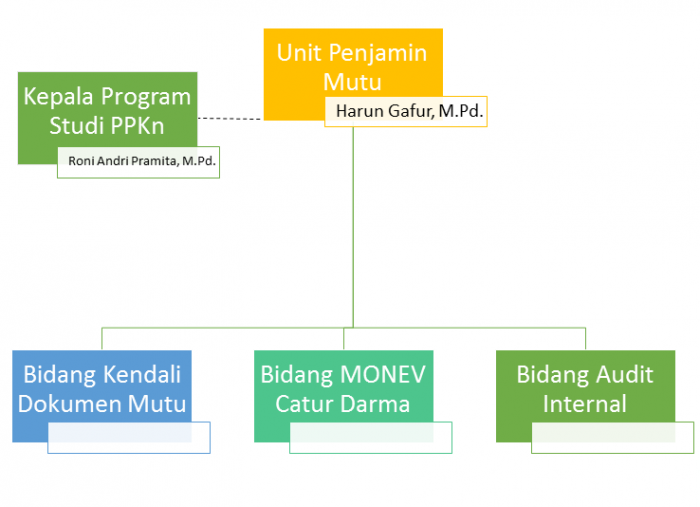 Unit Penjamin Mutu

Harun Gafur, M.Pd.

Kepala Program Studi PPKn

Roni Andri Pramita, M.Pd.

Bidang Kendali Dokumen Mutu

Bidang MONEV Catur Darma

Bidang Audit Internal